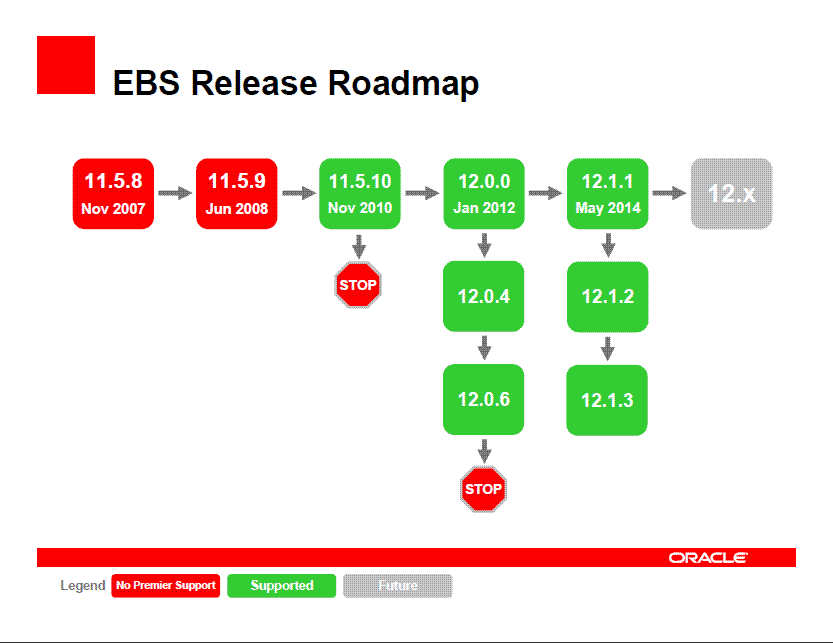 EBS Release Roadmap

11.5.8
Nov 2007

11.5.9
Jun 2008

11.5.10
Nov 2010

STOP

12.0.0
Jan 2012

12.0.4

12.0.6

STOP

12.1.1
May 2014

12.1.2

12.1.3

12.x

ORACLE

Legend No Premier Support Supported Future